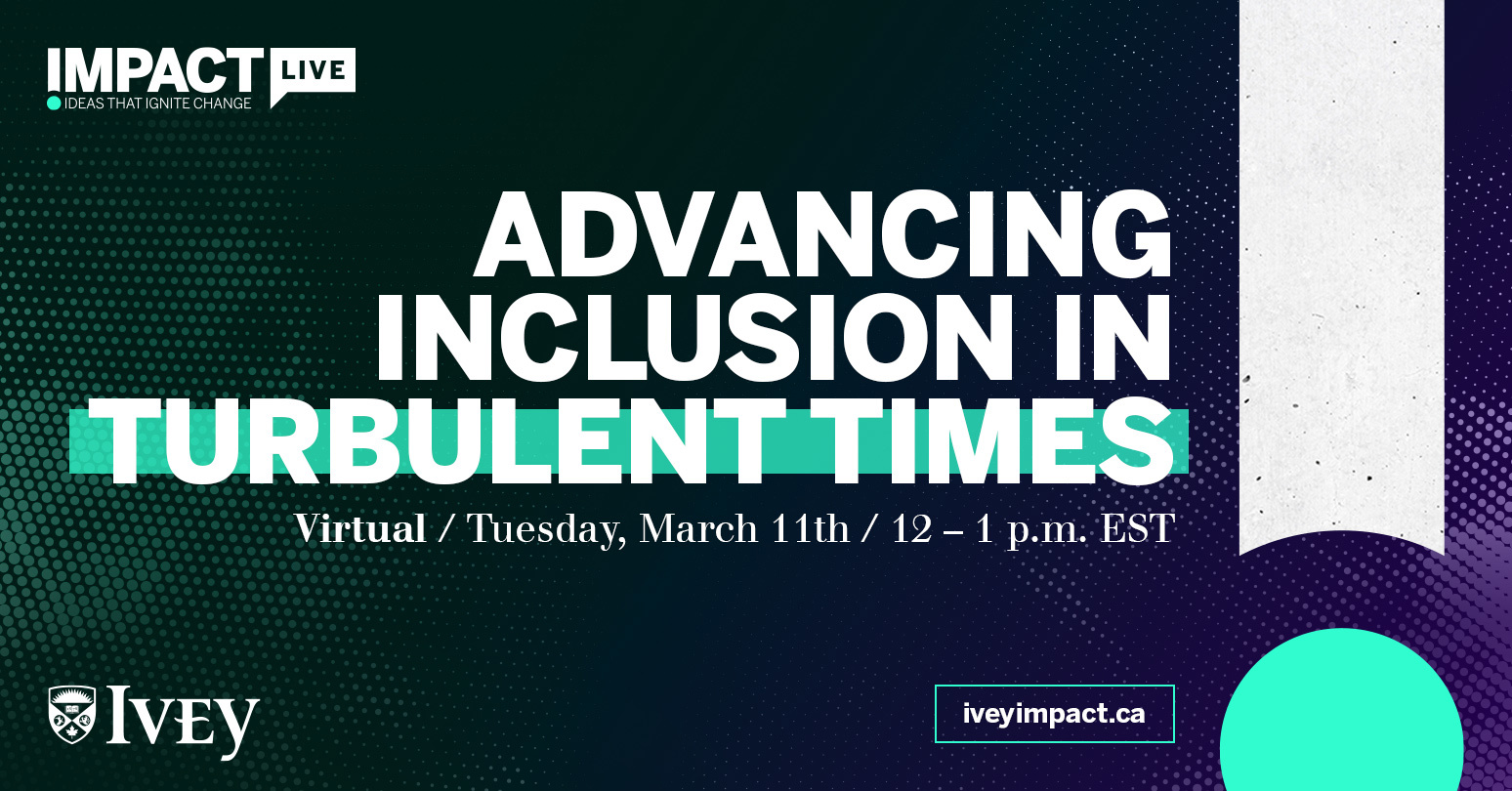 IMPACT LIVE
IDEAS THAT IGNITE CHANGE

ADVANCING INCLUSION IN TURBULENT TIMES

Virtual / Tuesday, March 11th / 12 – 1 p.m. EST

IVEY

iveyimpact.ca